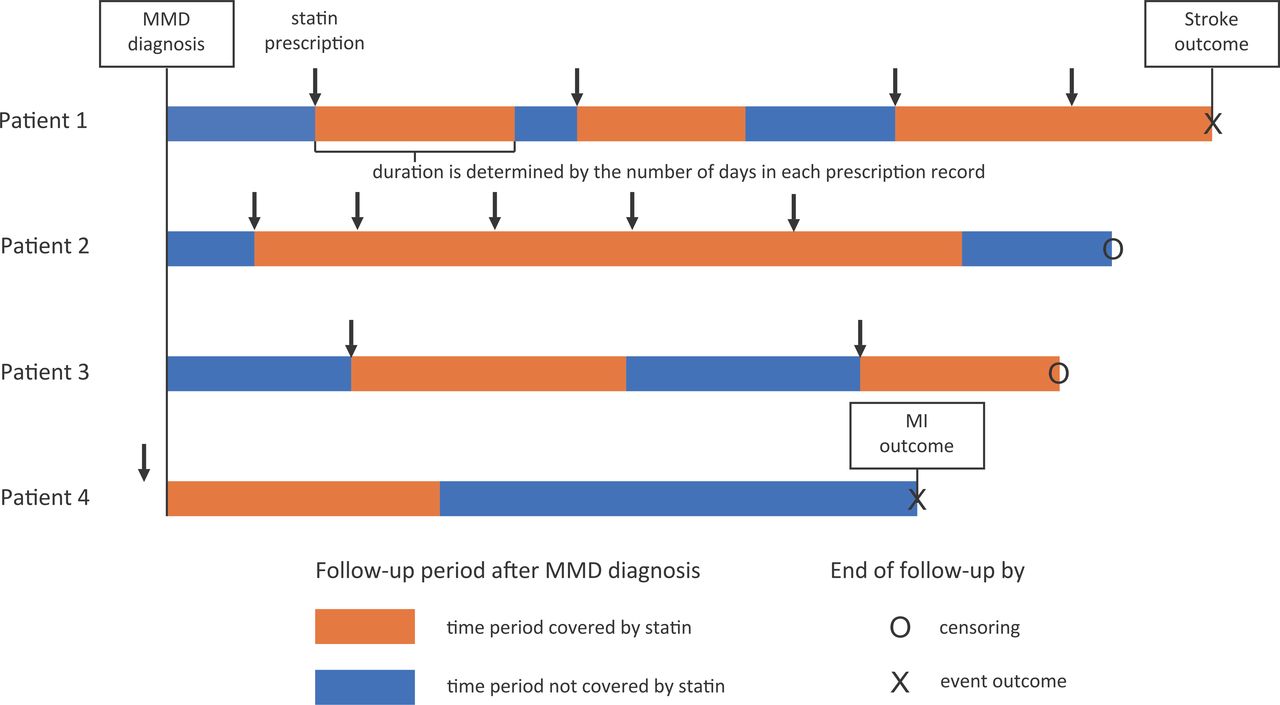 MMD diagnosis

statin prescription

Stroke outcome

Patient 1

X

duration is determined by the number of days in each prescription record

Patient 2

O

Patient 3

O

MI outcome

Patient 4

X

Follow-up period after MMD diagnosis

time period covered by statin

time period not covered by statin

End of follow-up by

O censoring

X event outcome